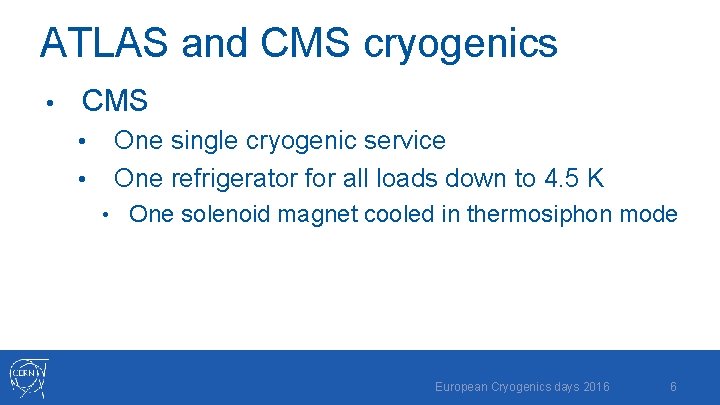 ATLAS and CMS cryogenics

• CMS

• One single cryogenic service

• One refrigerator for all loads down to 4.5 K

• One solenoid magnet cooled in thermosiphon mode

CERN

European Cryogenics days 2016

6